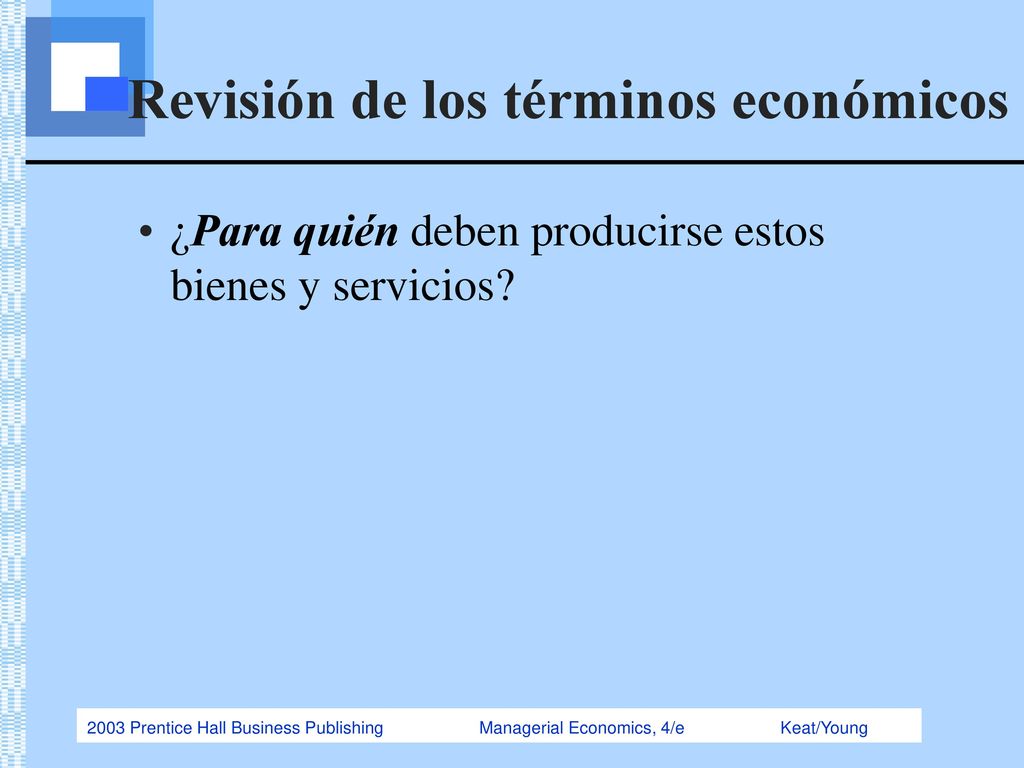 Revisión de los términos económicos

• ¿Para quién deben producirse estos bienes y servicios?

2003 Prentice Hall Business Publishing Managerial Economics, 4/e Keat/Young